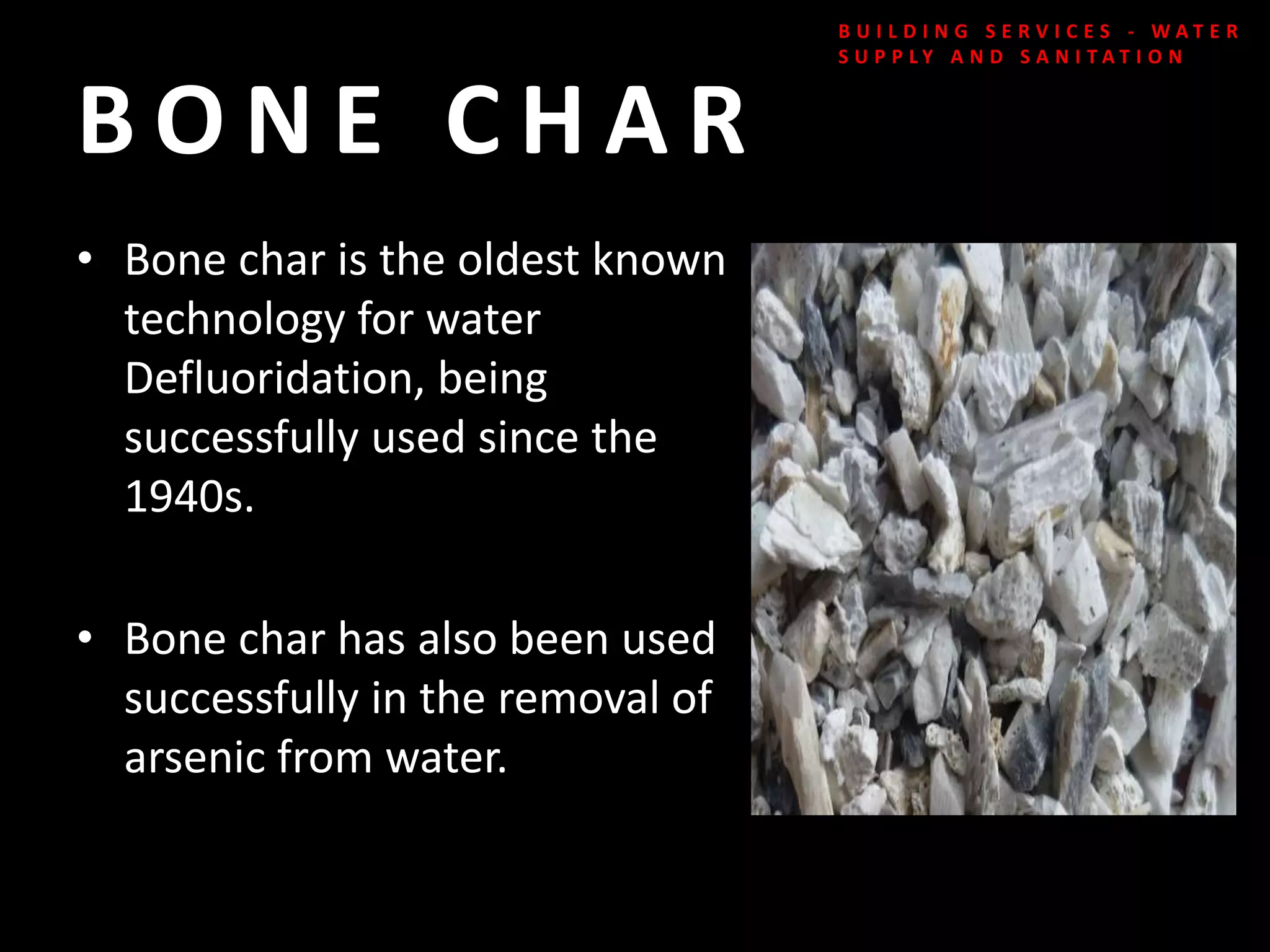 BUILDING SERVICES - WATER SUPPLY AND SANITATION

BONE CHAR

• Bone char is the oldest known technology for water Defluoridation, being successfully used since the 1940s.

• Bone char has also been used successfully in the removal of arsenic from water.